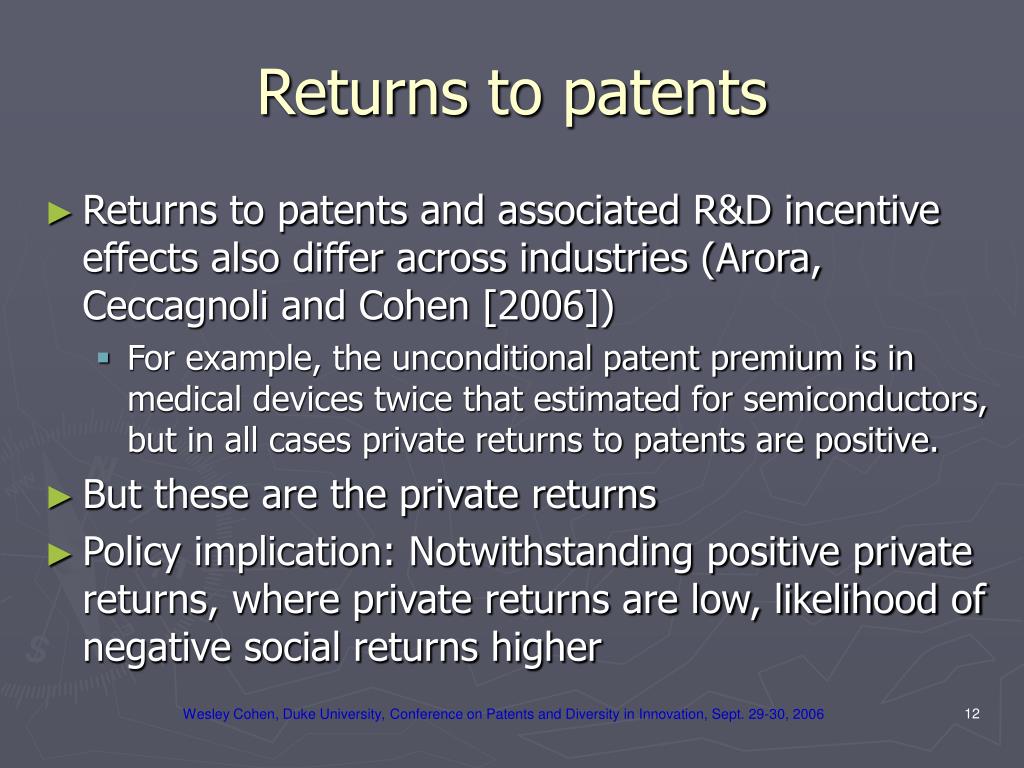 Returns to patents

► Returns to patents and associated R&D incentive effects also differ across industries (Arora, Ceccagnoli and Cohen [2006])

▪ For example, the unconditional patent premium is in medical devices twice that estimated for semiconductors, but in all cases private returns to patents are positive.

► But these are the private returns

► Policy implication: Notwithstanding positive private returns, where private returns are low, likelihood of negative social returns higher

Wesley Cohen, Duke University, Conference on Patents and Diversity in Innovation, Sept. 29-30, 2006

12